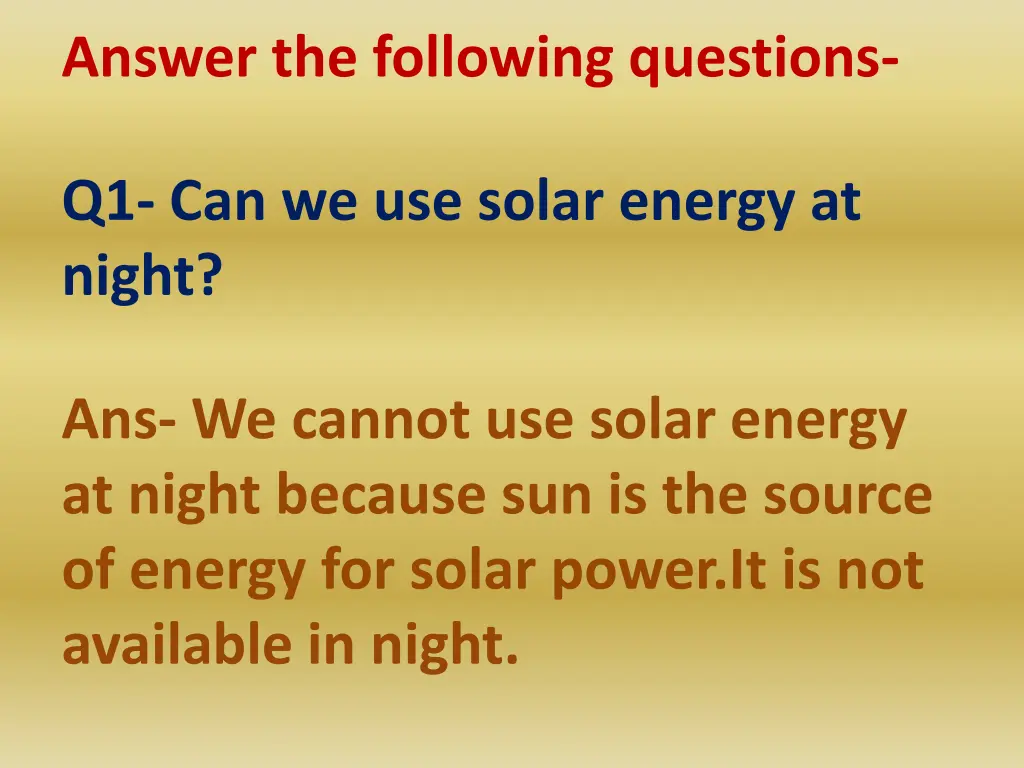 Answer the following questions-

Q1- Can we use solar energy at night?

Ans- We cannot use solar energy at night because sun is the source of energy for solar power.It is not available in night.